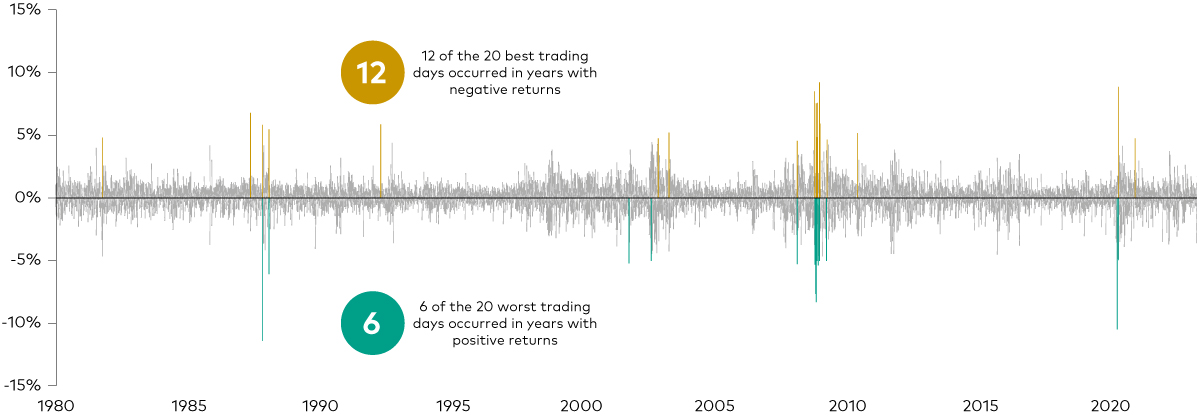 15%
10%
5%
0%
-5%
-10%
-15%

12
12 of the 20 best trading days occurred in years with negative returns

6
6 of the 20 worst trading days occurred in years with positive returns

1980 1985 1990 1995 2000 2005 2010 2015 2020